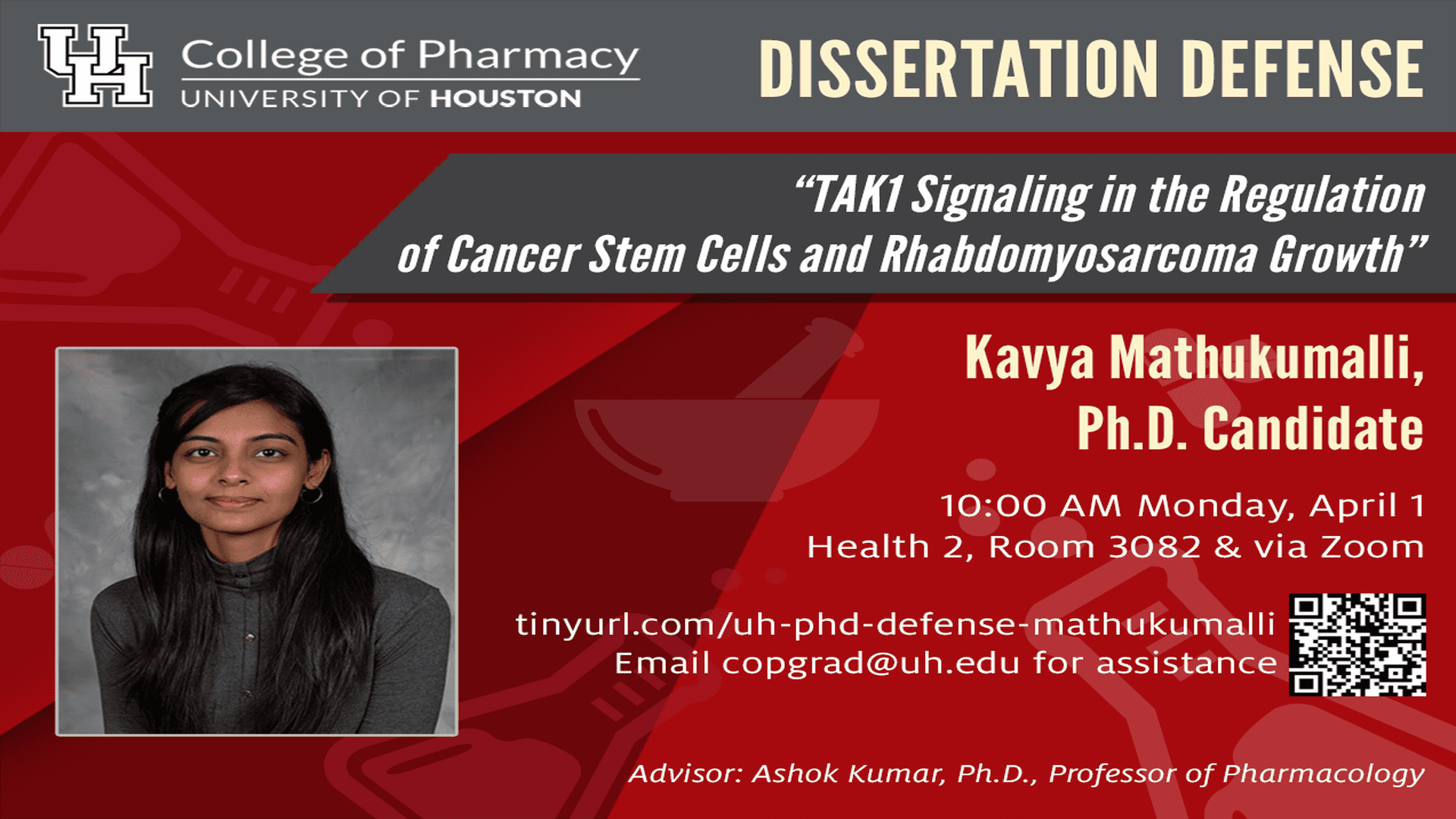 UH College of Pharmacy
UNIVERSITY OF HOUSTON

DISSERTATION DEFENSE

“TAK1 Signaling in the Regulation of Cancer Stem Cells and Rhabdomyosarcoma Growth”

Kavya Mathukumalli, Ph.D. Candidate

10:00 AM Monday, April 1
Health 2, Room 3082 & via Zoom

tinyurl.com/uh-phd-defense-mathukumalli
Email copgrad@uh.edu for assistance

Advisor: Ashok Kumar, Ph.D., Professor of Pharmacology